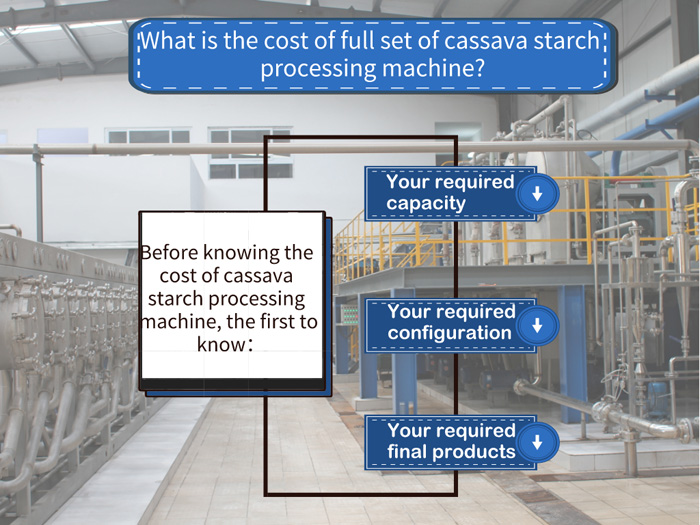 What is the cost of full set of cassava starch processing machine?

Before knowing the cost of cassava starch processing machine, the first to know:

Your required capacity

Your required configuration

Your required final products